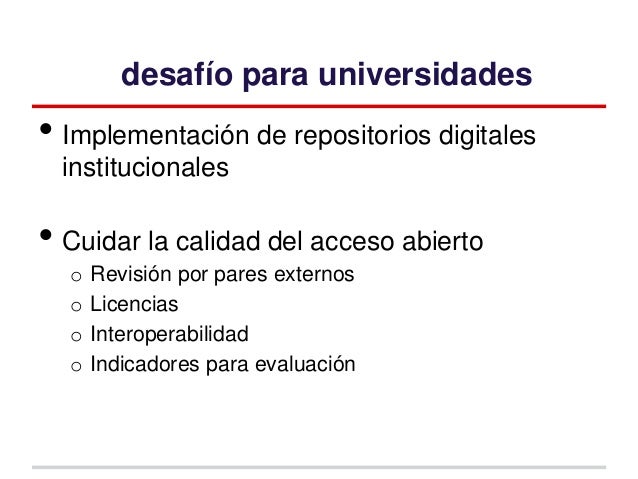 desafío para universidades

• Implementación de repositorios digitales institucionales

• Cuidar la calidad del acceso abierto
  o Revisión por pares externos
  o Licencias
  o Interoperabilidad
  o Indicadores para evaluación